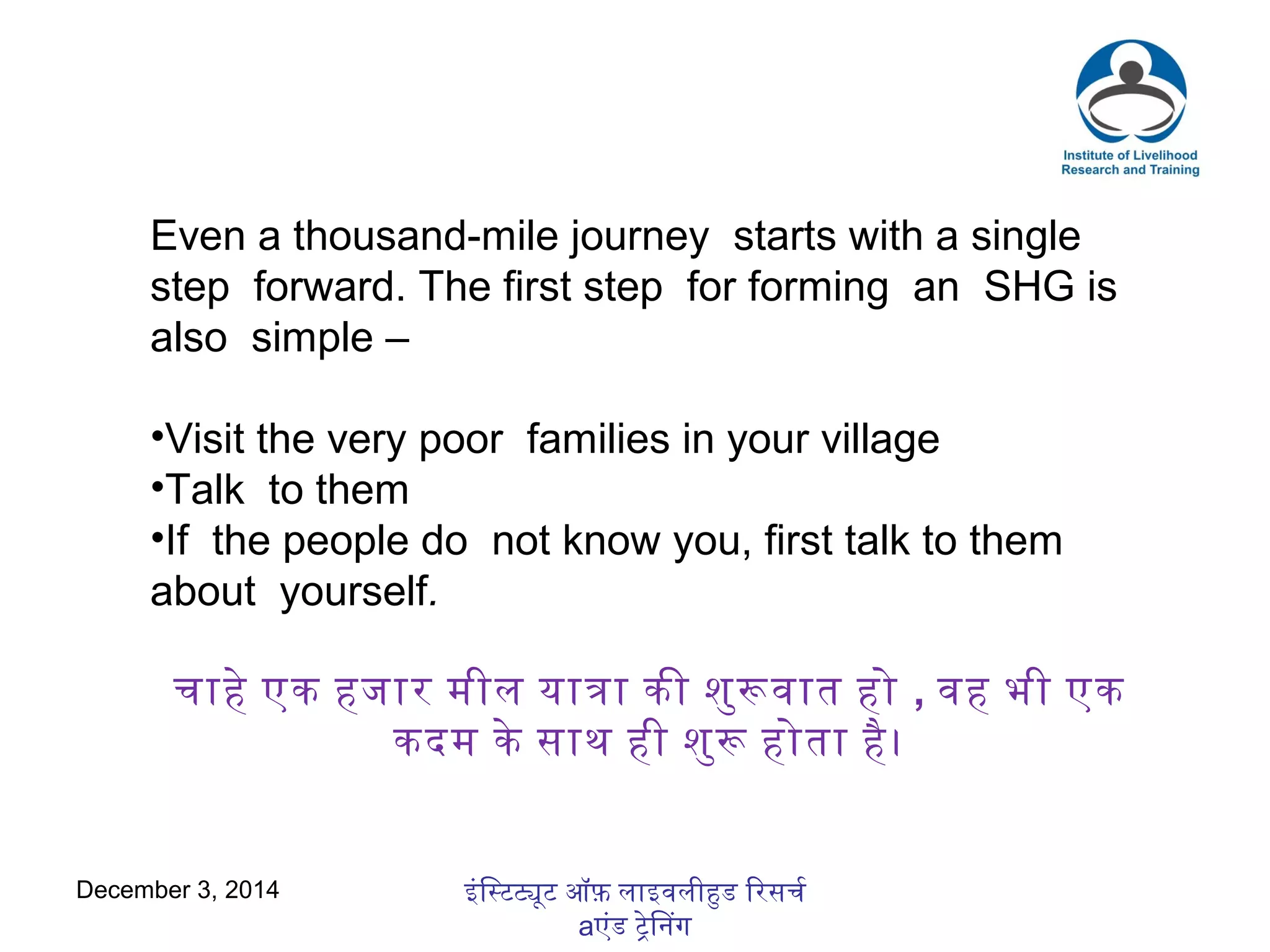 Institute of Livelihood Research and Training

Even a thousand-mile journey starts with a single step forward. The first step for forming an SHG is also simple –

•Visit the very poor families in your village
•Talk to them
•If the people do not know you, first talk to them about yourself.

चाहे एक हजार मील यात्रा की शुरूवात हो , वह भी एक कदम के साथ ही शुरू होता है।

December 3, 2014

इंस्टिट्यूट ऑफ़ लाइवलीहुड रिसर्च aएंड ट्रेनिंग